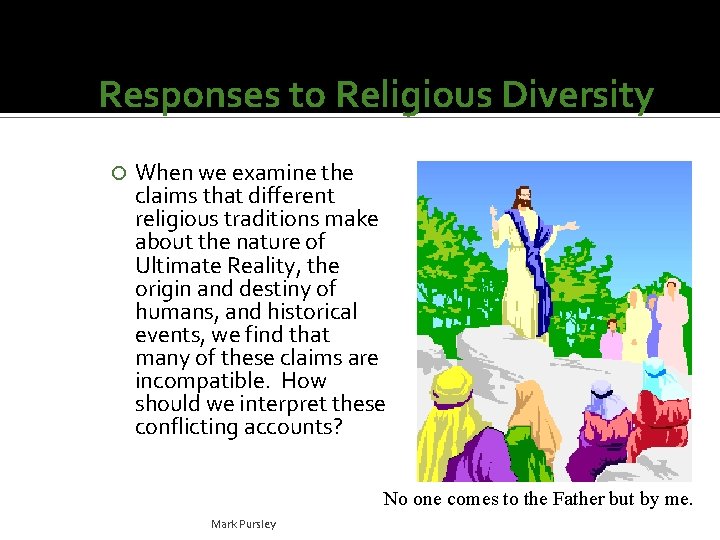 Responses to Religious Diversity

When we examine the claims that different religious traditions make about the nature of Ultimate Reality, the origin and destiny of humans, and historical events, we find that many of these claims are incompatible. How should we interpret these conflicting accounts?

No one comes to the Father but by me.

Mark Pursley